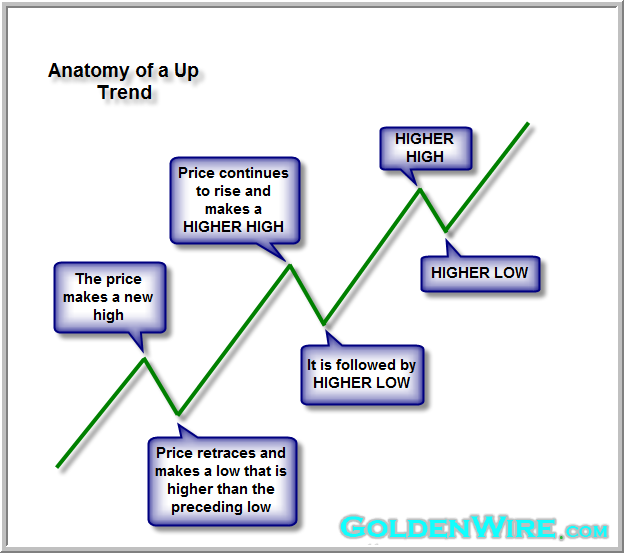 Anatomy of a Up Trend

The price makes a new high

Price retraces and makes a low that is higher than the preceding low

Price continues to rise and makes a HIGHER HIGH

It is followed by HIGHER LOW

HIGHER HIGH

HIGHER LOW

GOLDENWIRE.COM